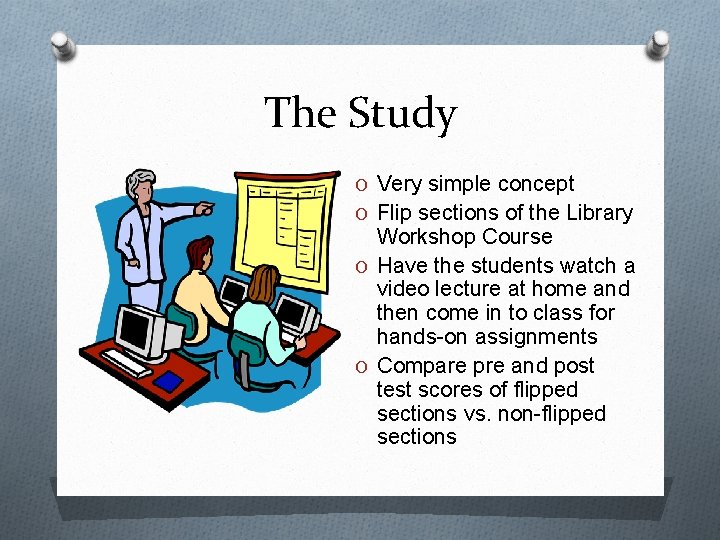 The Study

O Very simple concept
O Flip sections of the Library Workshop Course
O Have the students watch a video lecture at home and then come in to class for hands-on assignments
O Compare pre and post test scores of flipped sections vs. non-flipped sections